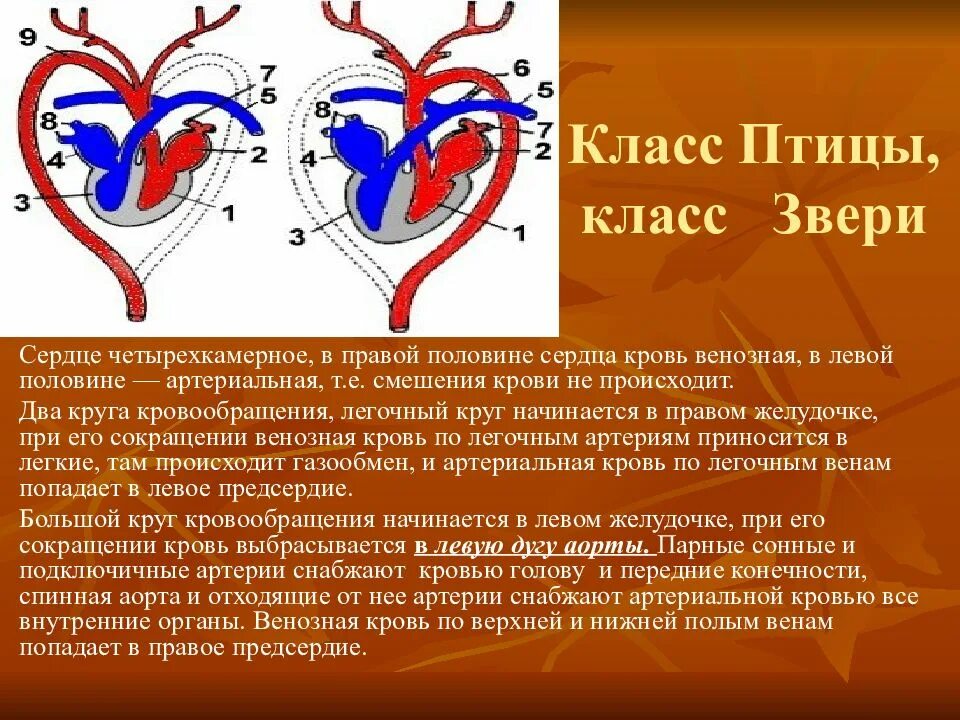 9
7
5
8
4
2
3
1

6
5
8
7
2
3
1

Класс Птицы, класс Звери

Сердце четырехкамерное, в правой половине сердца кровь венозная, в левой половине — артериальная, т.е. смешения крови не происходит.

Два круга кровообращения, легочный круг начинается в правом желудочке, при его сокращении венозная кровь по легочным артериям приносится в легкие, там происходит газообмен, и артериальная кровь по легочным венам попадает в левое предсердие.

Большой круг кровообращения начинается в левом желудочке, при его сокращении кровь выбрасывается в левую дугу аорты. Парные сонные и подключичные артерии снабжают кровью голову и передние конечности, спинная аорта и отходящие от нее артерии снабжают артериальной кровью все внутренние органы. Венозная кровь по верхней и нижней полым венам попадает в правое предсердие.